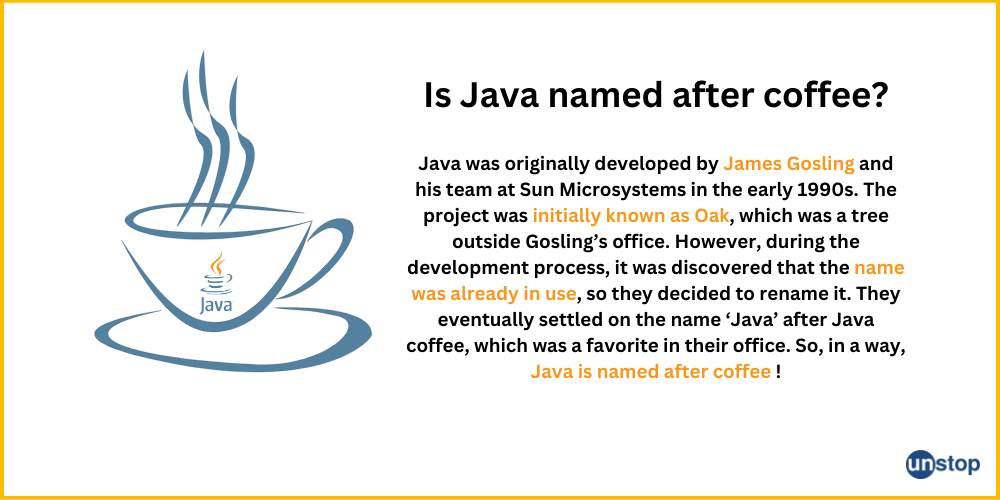 Java

Is Java named after coffee?

Java was originally developed by James Gosling and his team at Sun Microsystems in the early 1990s. The project was initially known as Oak, which was a tree outside Gosling's office. However, during the development process, it was discovered that the name was already in use, so they decided to rename it. They eventually settled on the name 'Java' after Java coffee, which was a favorite in their office. So, in a way, Java is named after coffee !

unstop